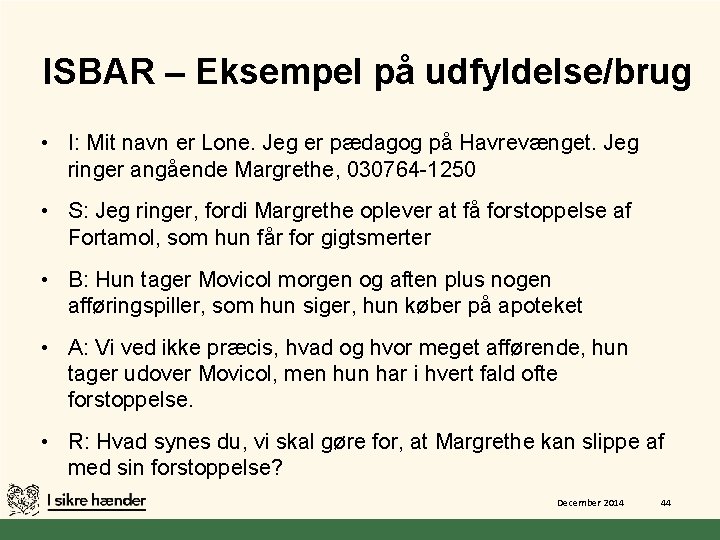 ISBAR – Eksempel på udfyldelse/brug

• I: Mit navn er Lone. Jeg er pædagog på Havrevænget. Jeg ringer angående Margrethe, 030764-1250

• S: Jeg ringer, fordi Margrethe oplever at få forstoppelse af Fortamol, som hun får for gigtsmerter

• B: Hun tager Movicol morgen og aften plus nogen afføringspiller, som hun siger, hun køber på apoteket

• A: Vi ved ikke præcis, hvad og hvor meget afførende, hun tager udover Movicol, men hun har i hvert fald ofte forstoppelse.

• R: Hvad synes du, vi skal gøre for, at Margrethe kan slippe af med sin forstoppelse?

I sikre hænder

December 2014

44